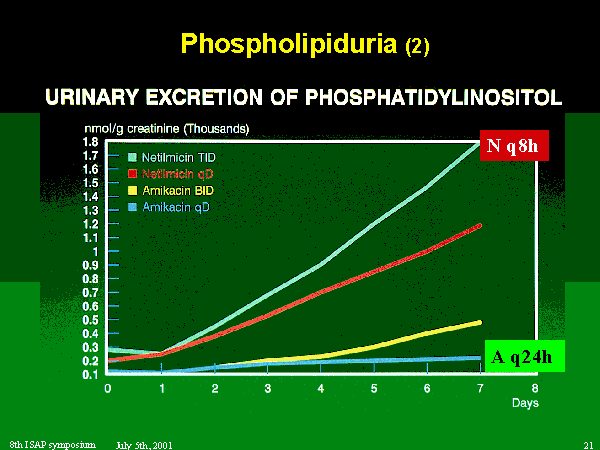 Phospholipiduria (2)

URINARY EXCRETION OF PHOSPHATIDYLINOSITOL

nmol/g creatinine (Thousands)

1.8
1.7
1.6
1.5
1.4
1.3
1.2
1.1
1
0.9
0.8
0.7
0.6
0.5
0.4
0.3
0.2
0.1

Netilmicin TID
Netilmicin qD
Amikacin BID
Amikacin qD

N q8h

A q24h

0 1 2 3 4 5 6 7 8
Days

8th ISAP symposium July 5th, 2001

21